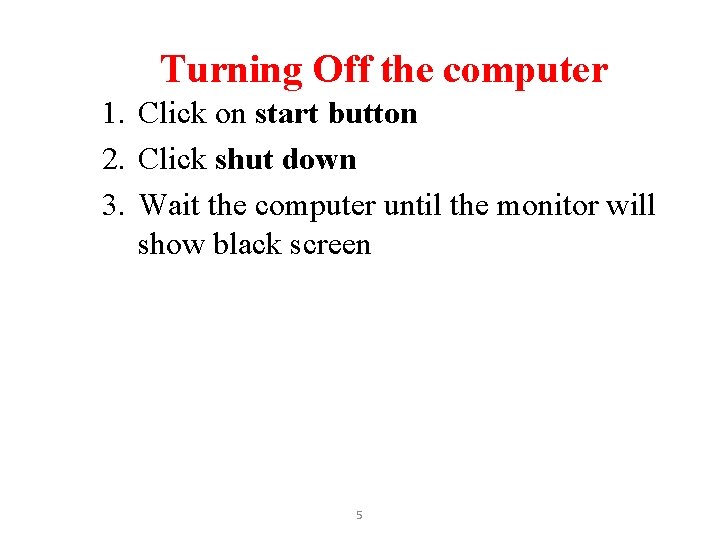 Turning Off the computer

1. Click on start button
2. Click shut down
3. Wait the computer until the monitor will show black screen

5